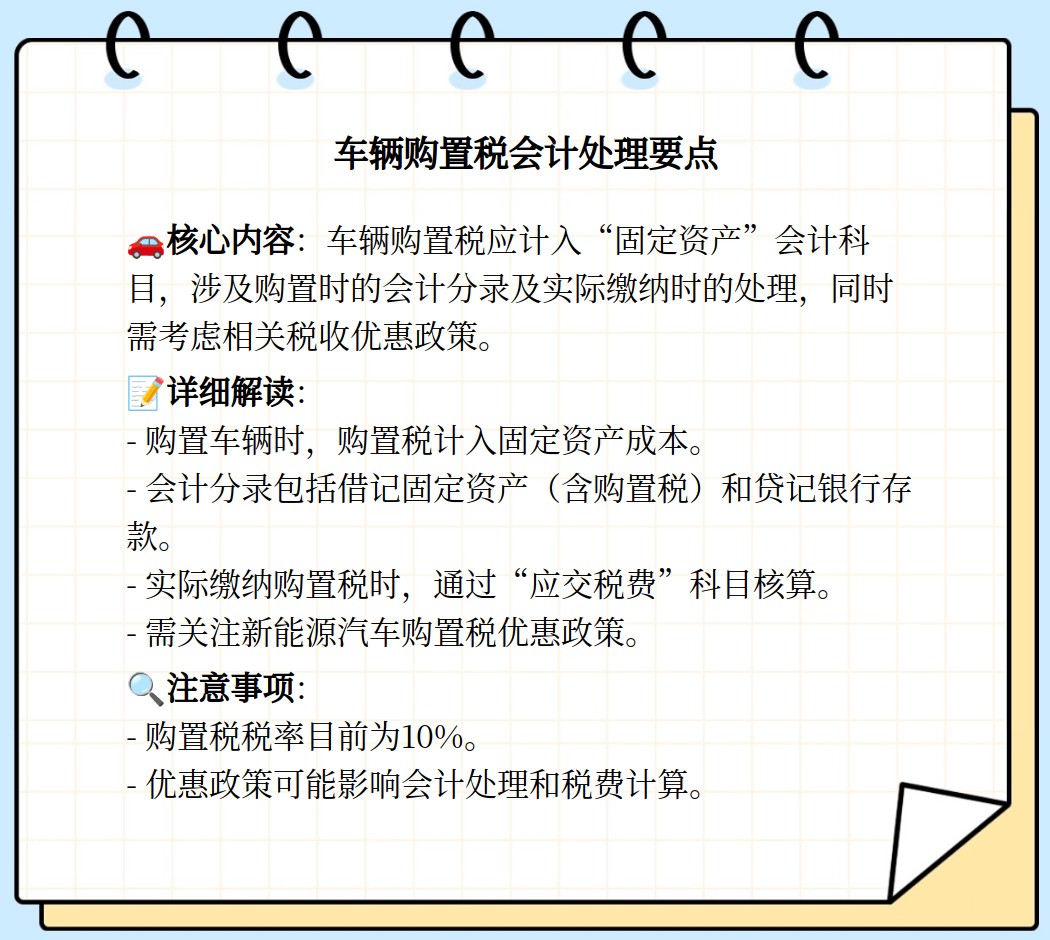 车辆购置税会计处理要点

🚗核心内容：车辆购置税应计入“固定资产”会计科目，涉及购置时的会计分录及实际缴纳时的处理，同时需考虑相关税收优惠政策。

📝详细解读：
- 购置车辆时，购置税计入固定资产成本。
- 会计分录包括借记固定资产（含购置税）和贷记银行存款。
- 实际缴纳购置税时，通过“应交税费”科目核算。
- 需关注新能源汽车购置税优惠政策。

🔍注意事项：
- 购置税税率目前为10%。
- 优惠政策可能影响会计处理和税费计算。